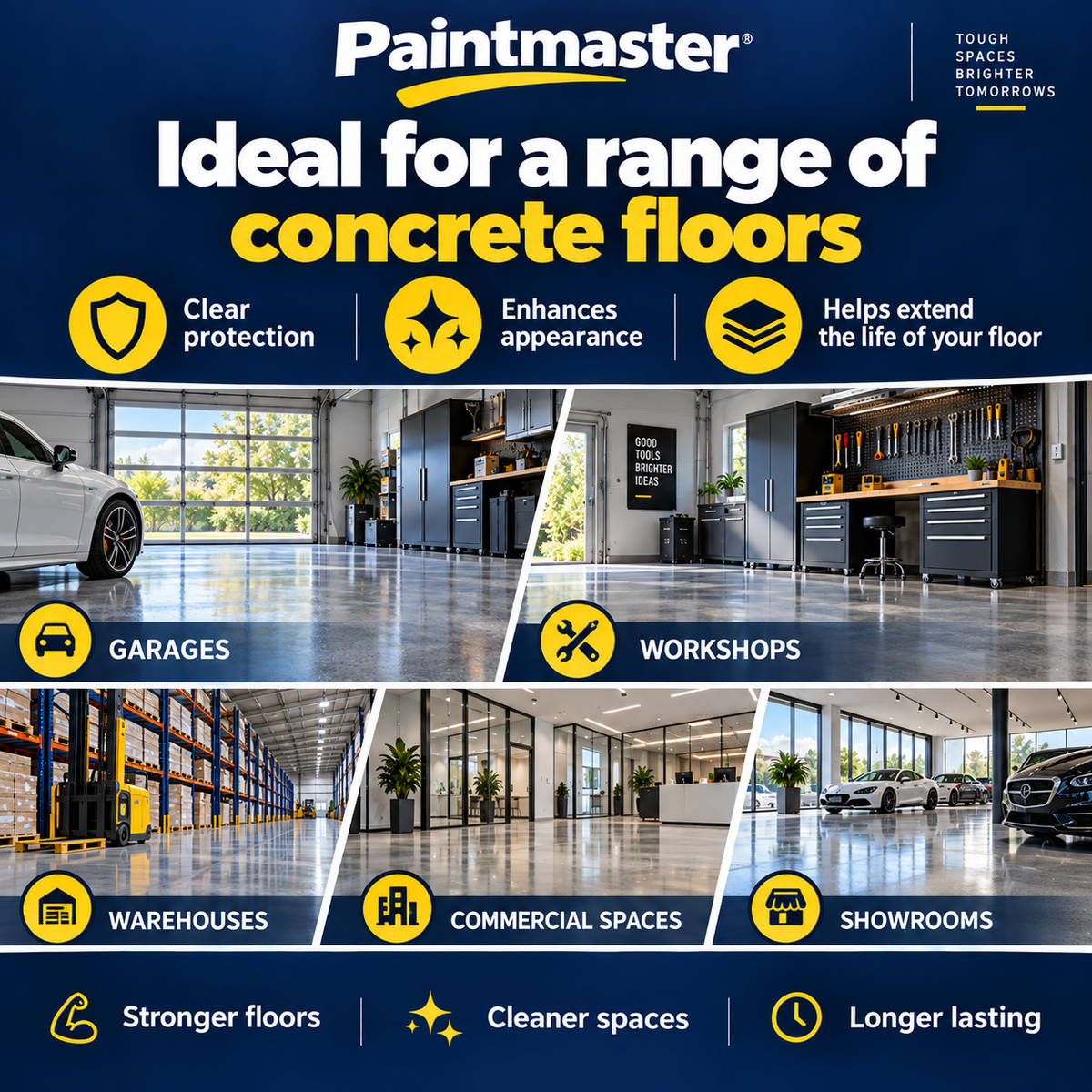 Paintmaster®

TOUGH
SPACES
BRIGHTER
TOMORROWS

Ideal for a range of concrete floors

Clear protection

Enhances appearance

Helps extend the life of your floor

GOOD
TOOLS
BRIGHTER
IDEAS

GARAGES

WORKSHOPS

WAREHOUSES

COMMERCIAL SPACES

SHOWROOMS

Stronger floors

Cleaner spaces

Longer lasting